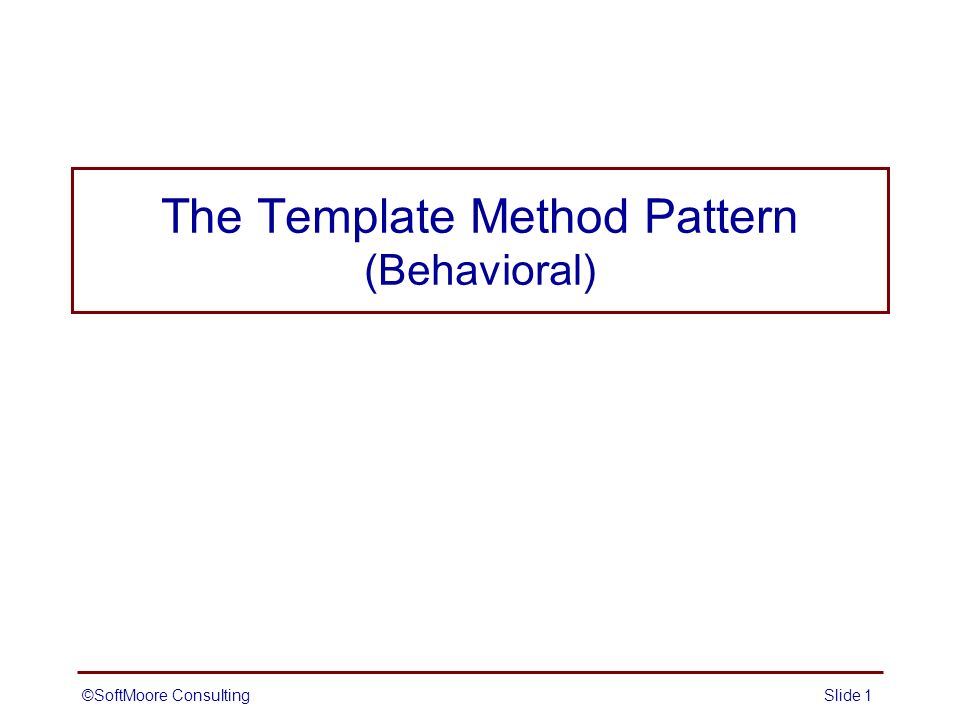 The Template Method Pattern
(Behavioral)

©SoftMoore Consulting

Slide 1